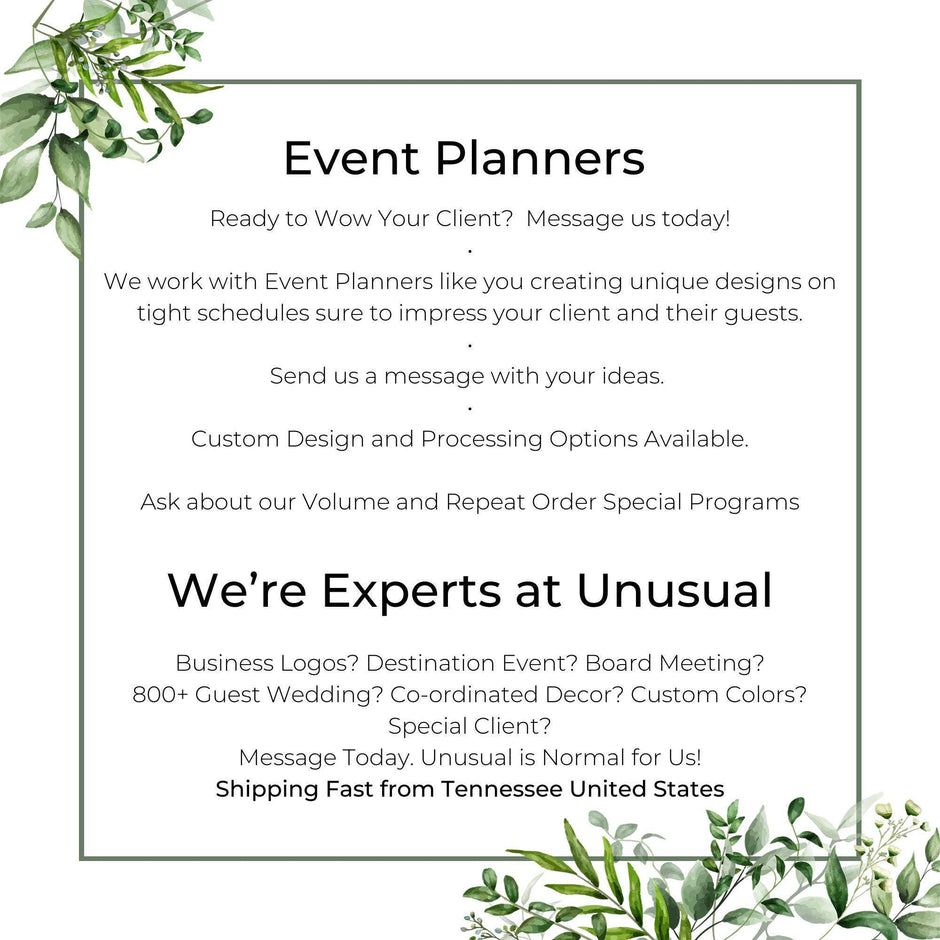 Event Planners

Ready to Wow Your Client?  Message us today!
.
We work with Event Planners like you creating unique designs on tight schedules sure to impress your client and their guests.
.
Send us a message with your ideas.
.
Custom Design and Processing Options Available.

Ask about our Volume and Repeat Order Special Programs

We're Experts at Unusual

Business Logos? Destination Event? Board Meeting?
800+ Guest Wedding? Co-ordinated Decor? Custom Colors?
Special Client?
Message Today. Unusual is Normal for Us!
Shipping Fast from Tennessee United States